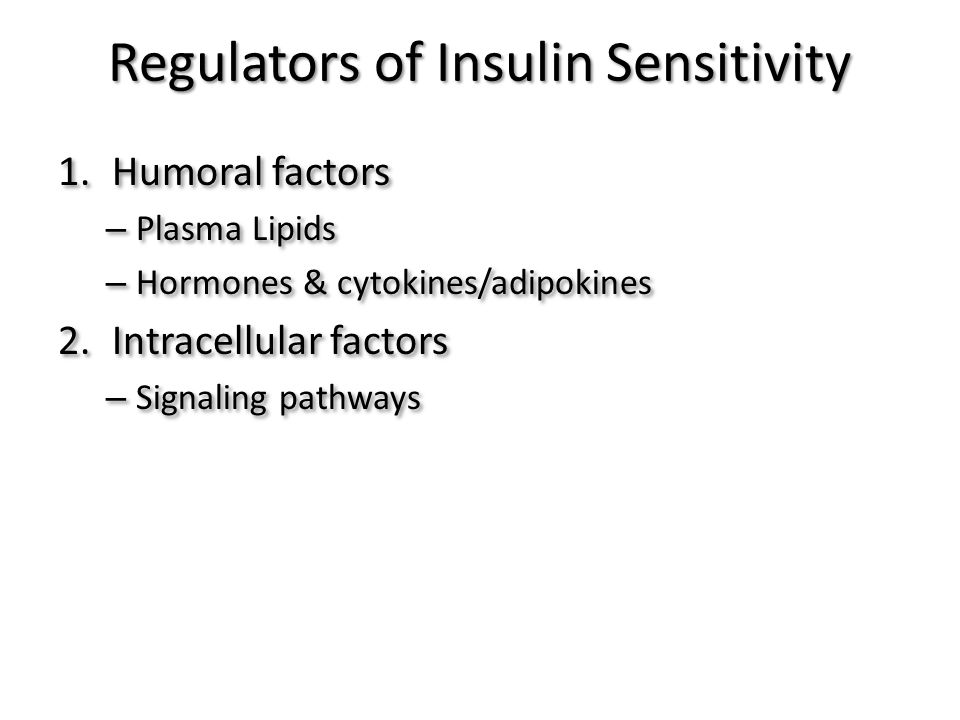 Regulators of Insulin Sensitivity

1. Humoral factors
– Plasma Lipids
– Hormones & cytokines/adipokines

2. Intracellular factors
– Signaling pathways